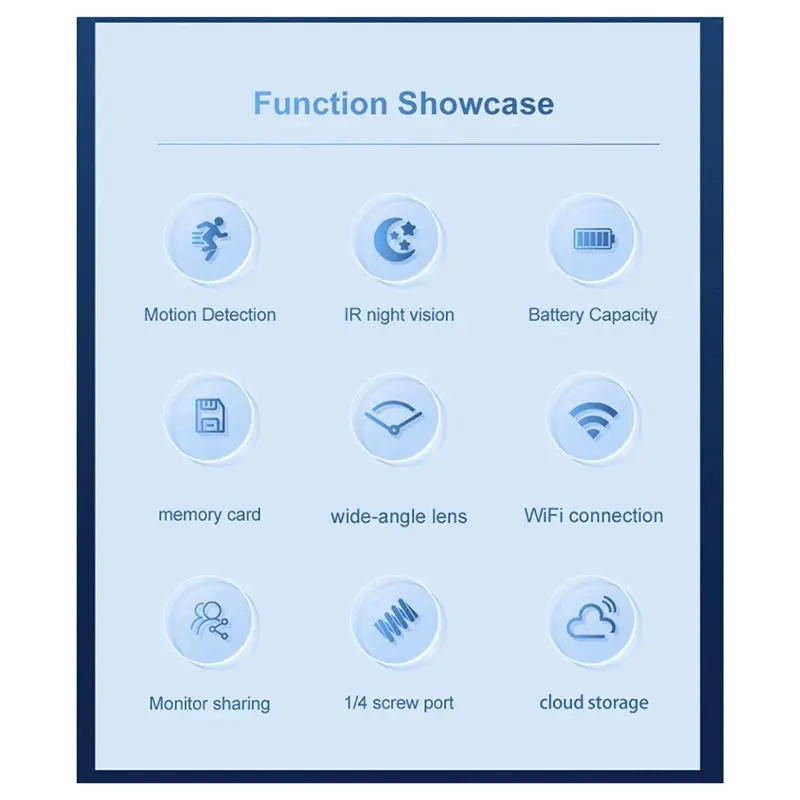 Function Showcase

Motion Detection
IR night vision
Battery Capacity

memory card
wide-angle lens
WiFi connection

Monitor sharing
1/4 screw port
cloud storage